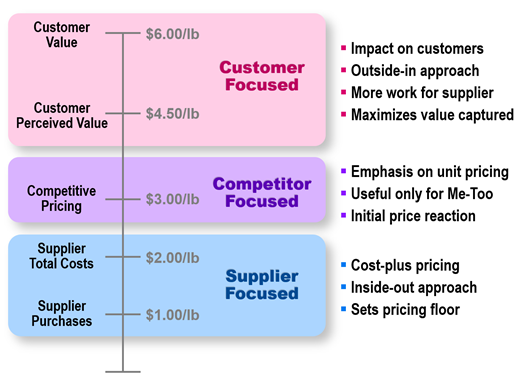 Customer Value
$6.00/lb

Customer Perceived Value
$4.50/lb

Customer Focused

- Impact on customers
- Outside-in approach
- More work for supplier
- Maximizes value captured

Competitive Pricing
$3.00/lb

Competitor Focused

- Emphasis on unit pricing
- Useful only for Me-Too
- Initial price reaction

Supplier Total Costs
$2.00/lb

Supplier Purchases
$1.00/lb

Supplier Focused

- Cost-plus pricing
- Inside-out approach
- Sets pricing floor